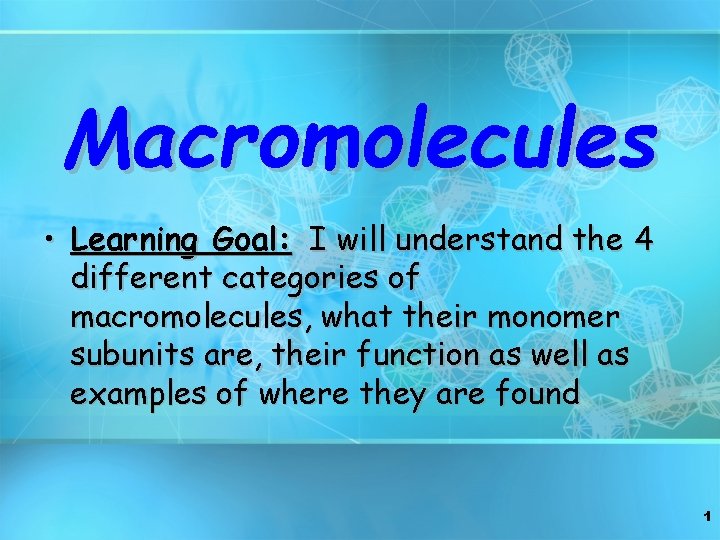 Macromolecules

• Learning Goal: I will understand the 4 different categories of macromolecules, what their monomer subunits are, their function as well as examples of where they are found

1